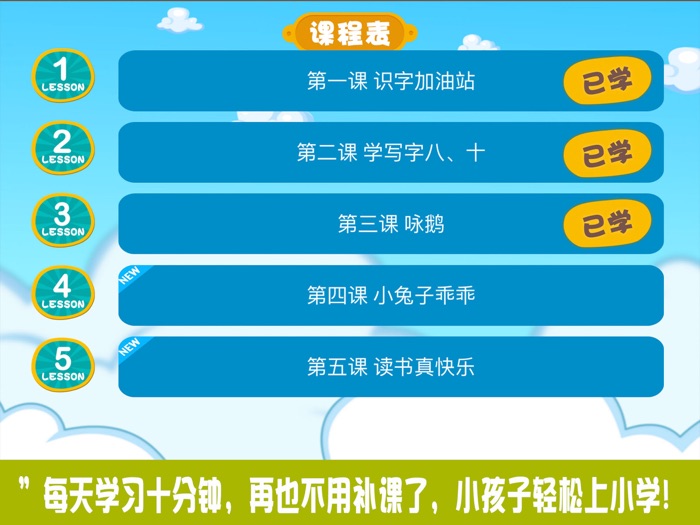 课程表

1 LESSON
第一课 识字加油站
已学

2 LESSON
第二课 学写字八、十
已学

3 LESSON
第三课 咏鹅
已学

4 LESSON
NEW
第四课 小兔子乖乖

5 LESSON
NEW
第五课 读书真快乐

" 每天学习十分钟，再也不用补课了，小孩子轻松上小学！